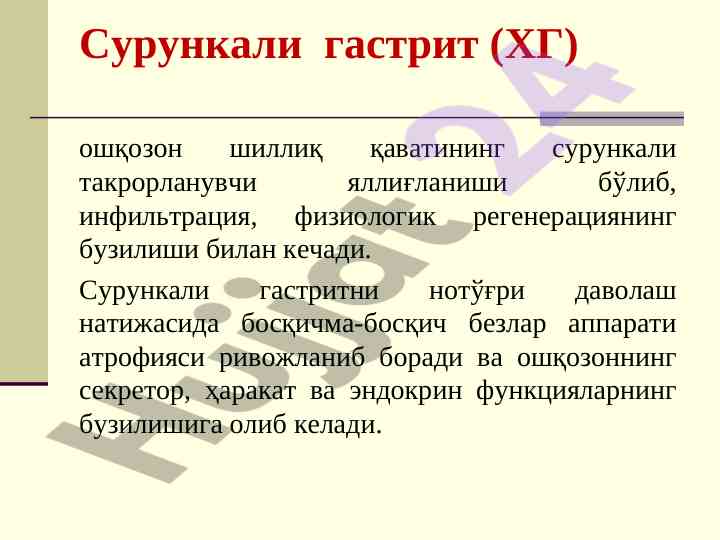 Сурункали гастрит (ХГ)

ошқозон шиллиқ қаватининг сурункали такрорланувчи яллиғланиши бўлиб, инфильтрация, физиологик регенерациянинг бузилиши билан кечади.

Сурункали гастритни нотўғри даволаш натижасида босқичма-босқич безлар аппарати атрофияси ривожланиб боради ва ошқозоннинг секретор, ҳаракат ва эндокрин функцияларнинг бузилишига олиб келади.

Hujjat24